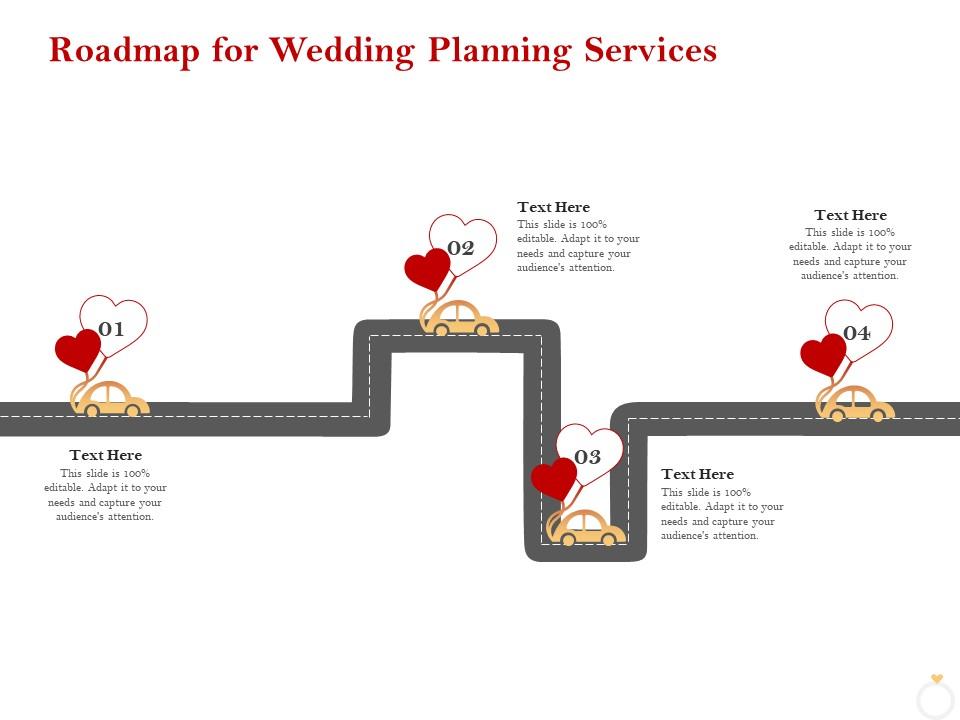 Roadmap for Wedding Planning Services

01

Text Here
This slide is 100% editable. Adapt it to your needs and capture your audience's attention.

02

Text Here
This slide is 100% editable. Adapt it to your needs and capture your audience's attention.

03

Text Here
This slide is 100% editable. Adapt it to your needs and capture your audience's attention.

04

Text Here
This slide is 100% editable. Adapt it to your needs and capture your audience's attention.